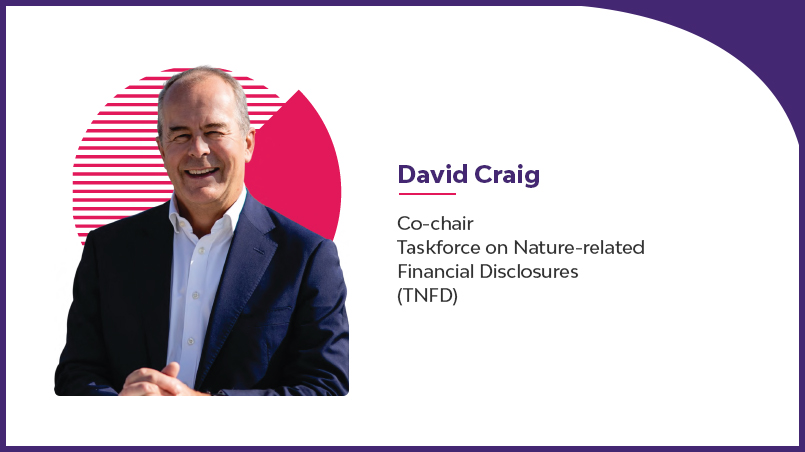 David Craig

Co-chair
Taskforce on Nature-related Financial Disclosures (TNFD)